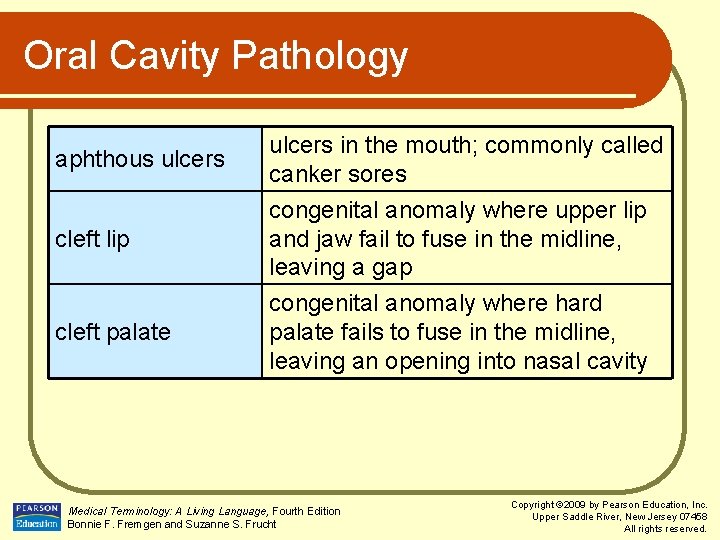 Oral Cavity Pathology

| aphthous ulcers | ulcers in the mouth; commonly called canker sores |
|---|---|
| cleft lip | congenital anomaly where upper lip and jaw fail to fuse in the midline, leaving a gap |
| cleft palate | congenital anomaly where hard palate fails to fuse in the midline, leaving an opening into nasal cavity |

PEARSON Education

Medical Terminology: A Living Language, Fourth Edition
Bonnie F. Fremgen and Suzanne S. Frucht

Copyright ©2009 by Pearson Education, Inc.
Upper Saddle River, New Jersey 07458
All rights reserved.